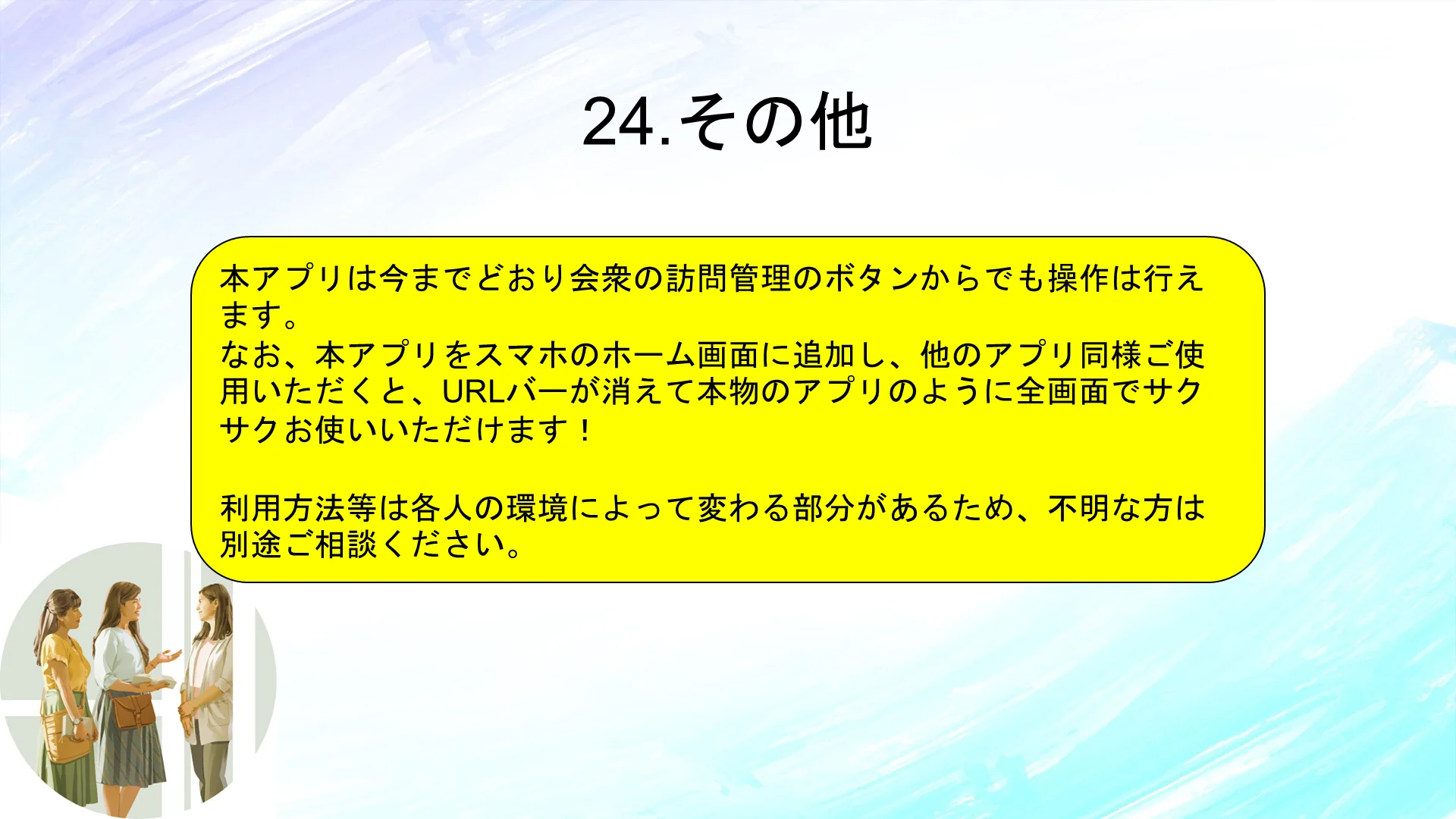 24.その他

本アプリは今までどおり会衆の訪問管理のボタンからでも操作は行えます。
なお、本アプリをスマホのホーム画面に追加し、他のアプリ同様ご使用いただくと、URLバーが消えて本物のアプリのように全画面でサクサクお使いいただけます！

利用方法等は各人の環境によって変わる部分があるため、不明な方は別途ご相談ください。